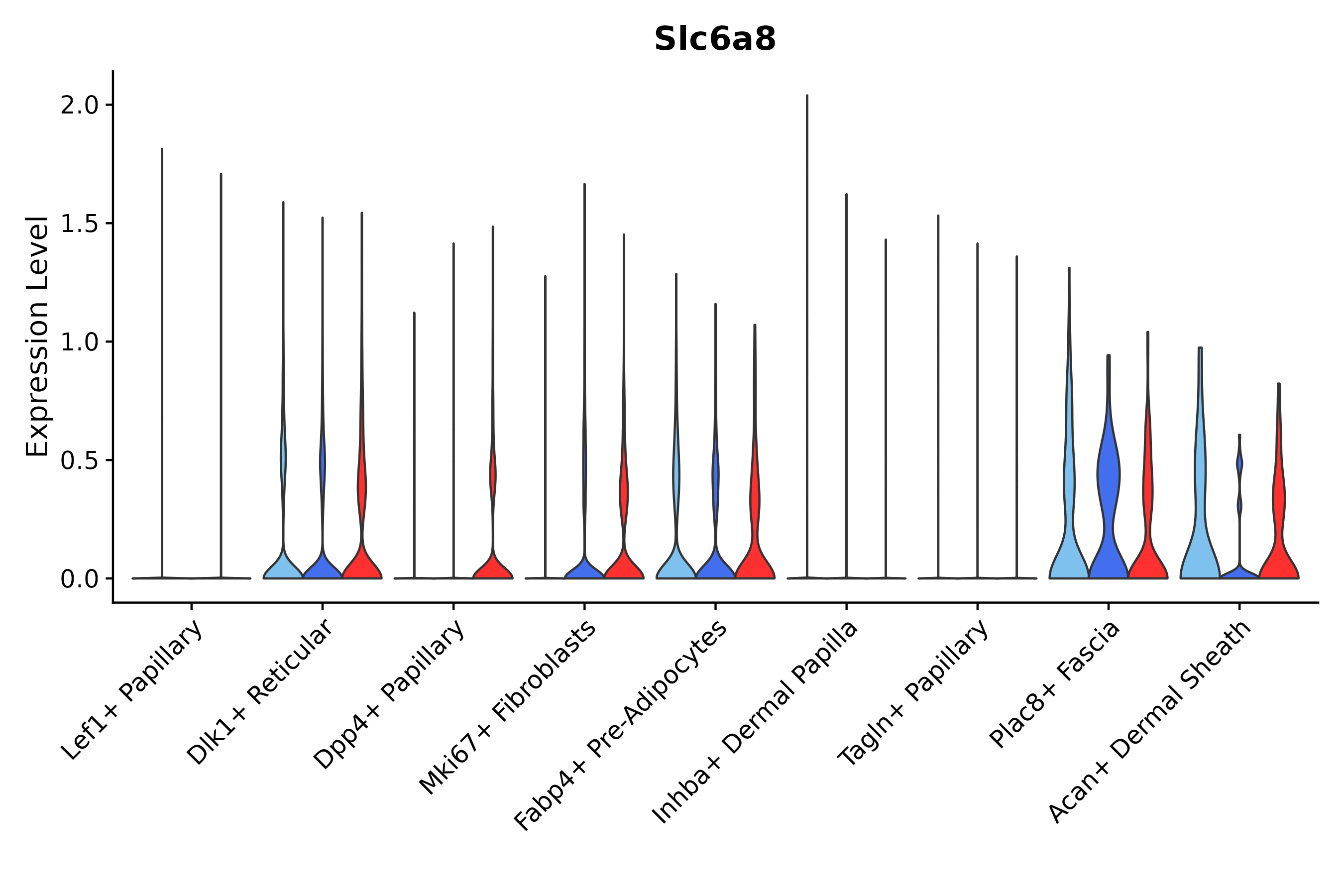 Slc6a8

Expression Level

2.0
1.5
1.0
0.5
0.0

Lef1+ Papillary
Dlk1+ Reticular
Dpp4+ Papillary
Mki67+ Fibroblasts
Fabp4+ Pre-Adipocytes
Inhba+ Dermal Papilla
Tagln+ Papillary
Plac8+ Fascia
Acan+ Dermal Sheath